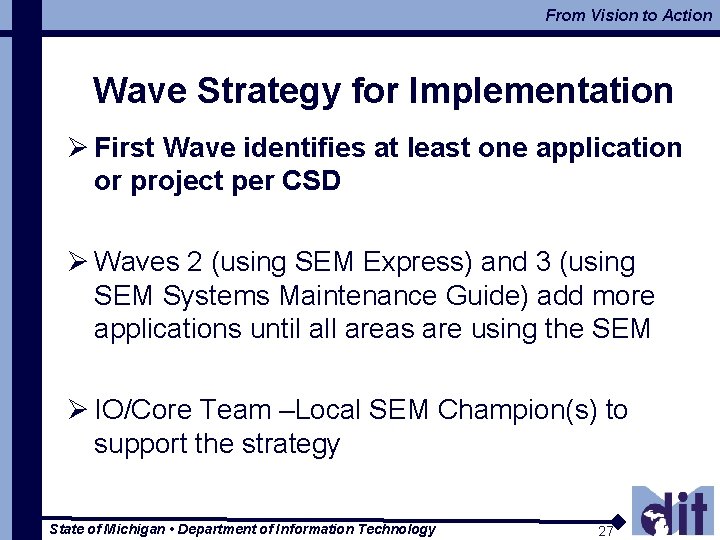 From Vision to Action

Wave Strategy for Implementation

➢ First Wave identifies at least one application or project per CSD

➢ Waves 2 (using SEM Express) and 3 (using SEM Systems Maintenance Guide) add more applications until all areas are using the SEM

➢ IO/Core Team –Local SEM Champion(s) to support the strategy

State of Michigan • Department of Information Technology

27

dit